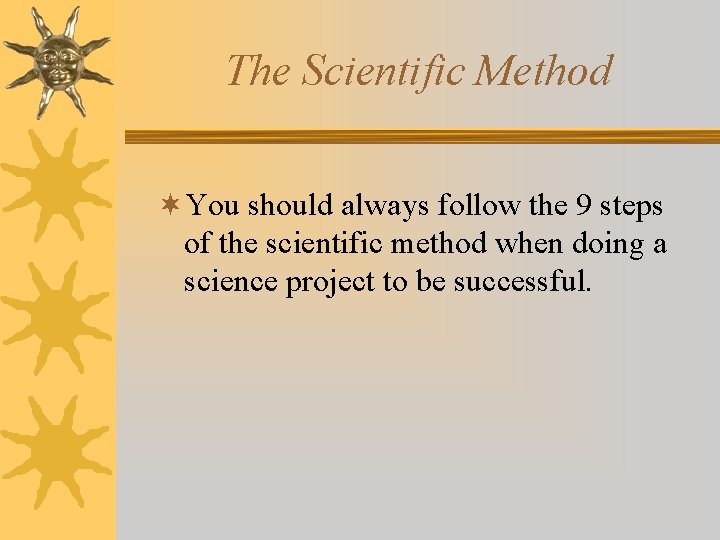 The Scientific Method

You should always follow the 9 steps of the scientific method when doing a science project to be successful.